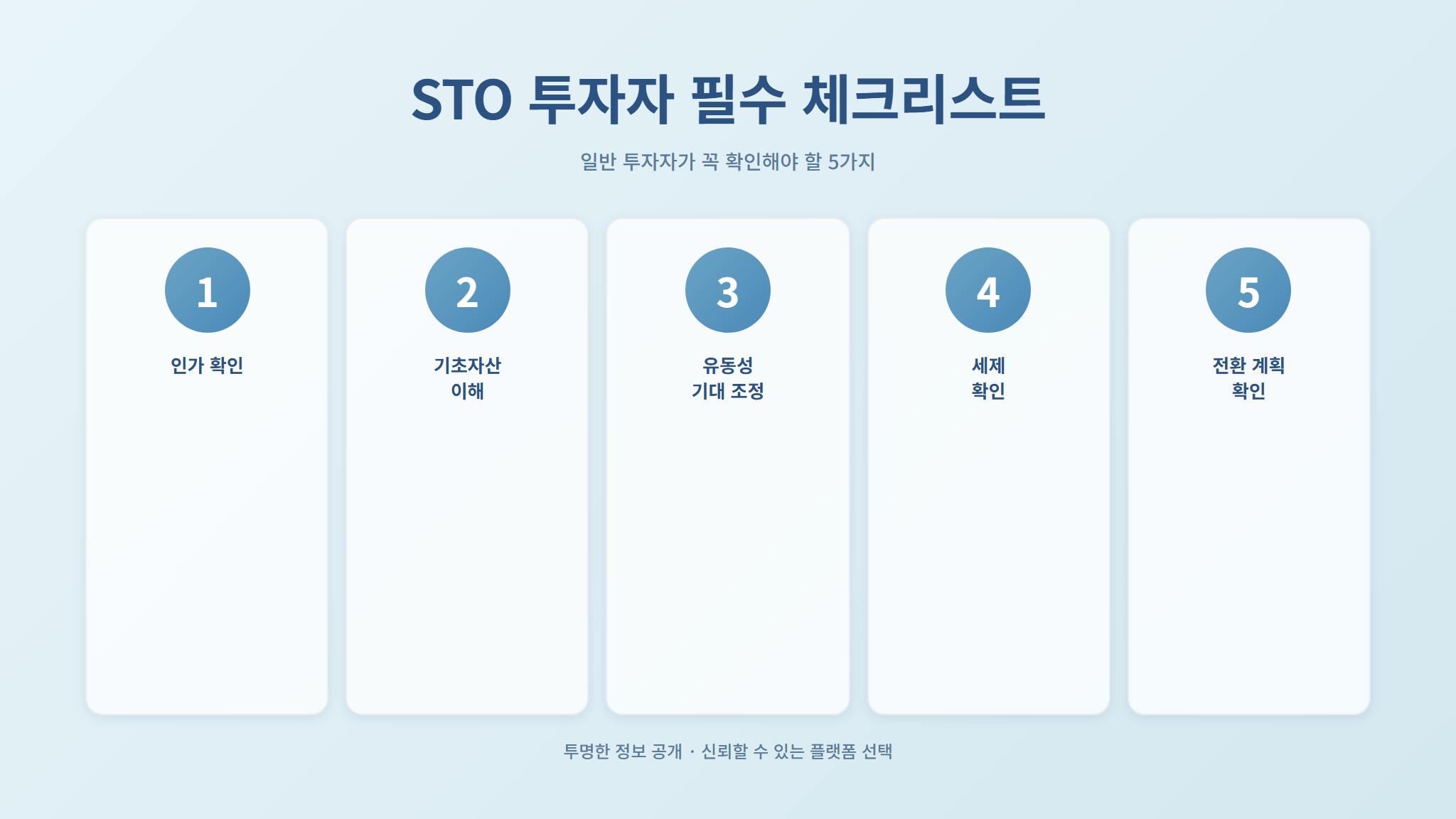 STO 투자자 필수 체크리스트

일반 투자자가 꼭 확인해야 할 5가지

1

인가 확인

2

기초자산 이해

3

유동성 기대 조정

4

세제 확인

5

전환 계획 확인

투명한 정보 공개 · 신뢰할 수 있는 플랫폼 선택